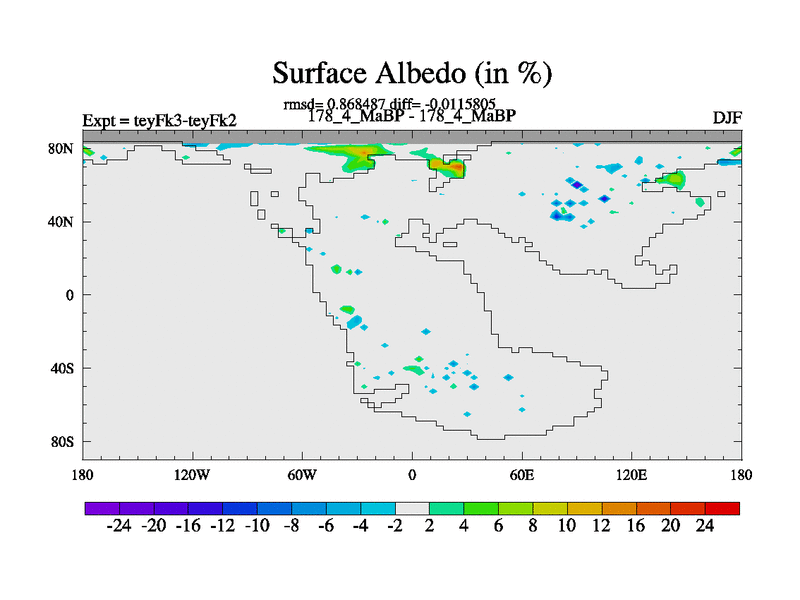 Surface Albedo (in %)

rmsd= 0.868487 diff= -0.0115805

Expt = teyFk3-teyFk2

178_4_MaBP - 178_4_MaBP

DJF

80N
40N
0
40S
80S

180
120W
60W
0
60E
120E
180

-24 -20 -16 -12 -10 -8 -6 -4 -2 2 4 6 8 10 12 16 20 24